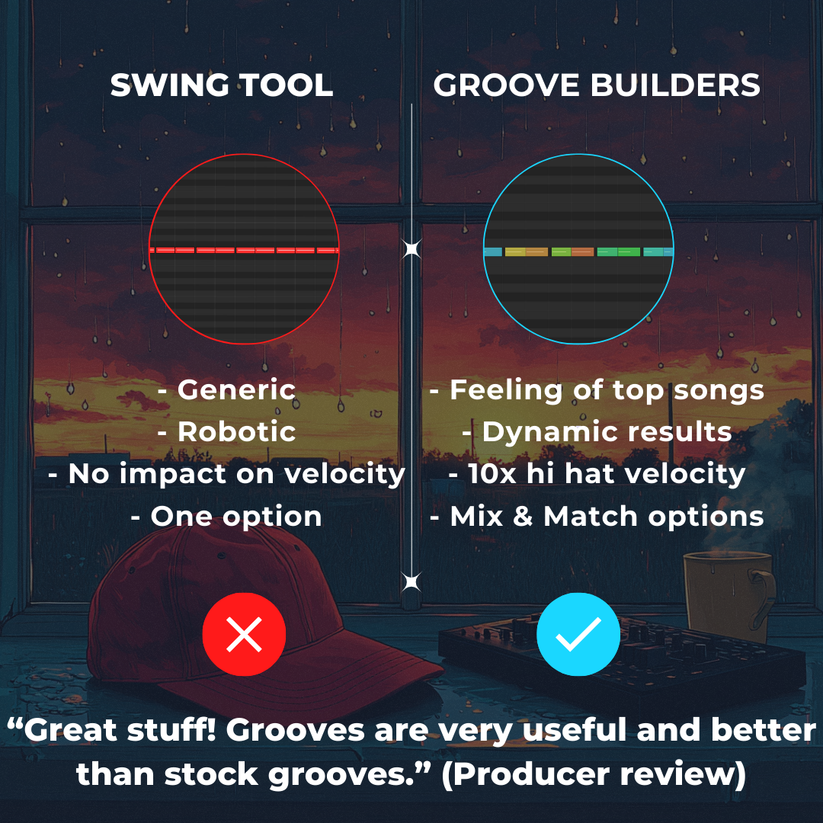 SWING TOOL

- Generic
- Robotic
- No impact on velocity
- One option

GROOVE BUILDERS

- Feeling of top songs
- Dynamic results
- 10x hi hat velocity
- Mix & Match options

“Great stuff! Grooves are very useful and better than stock grooves.” (Producer review)